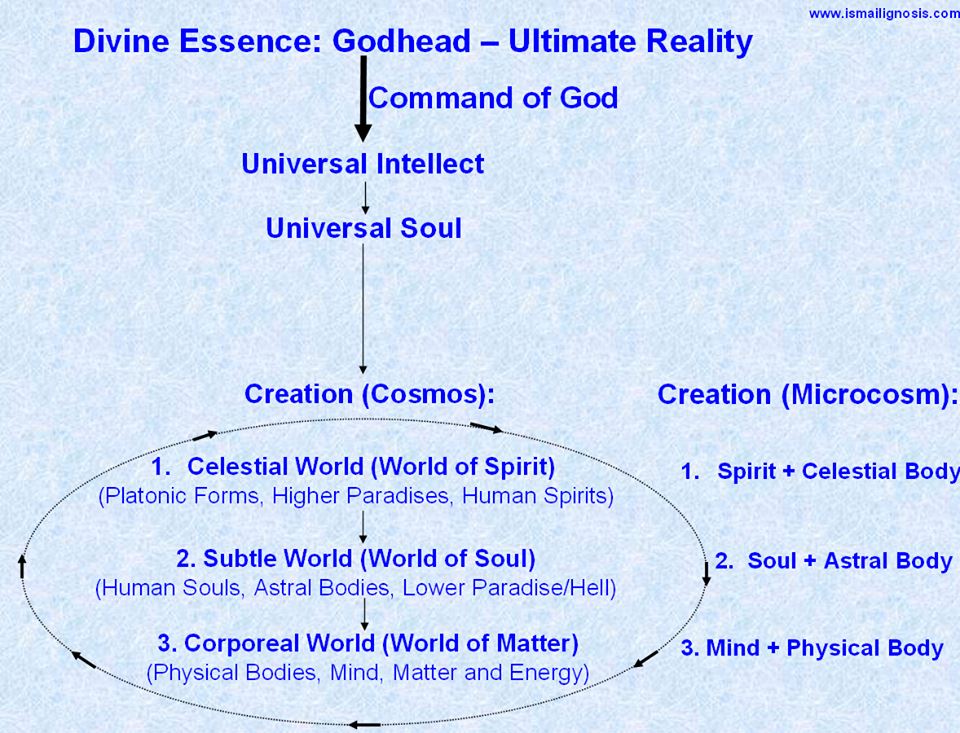 www.ismailignosis.com

Divine Essence: Godhead – Ultimate Reality

Command of God

Universal Intellect

Universal Soul

Creation (Cosmos):

1. Celestial World (World of Spirit)
(Platonic Forms, Higher Paradises, Human Spirits)

2. Subtle World (World of Soul)
(Human Souls, Astral Bodies, Lower Paradise/Hell)

3. Corporeal World (World of Matter)
(Physical Bodies, Mind, Matter and Energy)

Creation (Microcosm):

1. Spirit + Celestial Body

2. Soul + Astral Body

3. Mind + Physical Body